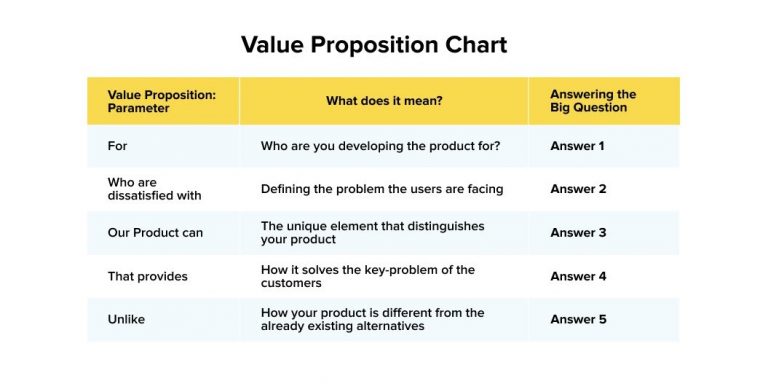 Value Proposition Chart

| Value Proposition: Parameter | What does it mean? | Answering the Big Question |
|---|---|---|
| For | Who are you developing the product for? | Answer 1 |
| Who are dissatisfied with | Defining the problem the users are facing | Answer 2 |
| Our Product can | The unique element that distinguishes your product | Answer 3 |
| That provides | How it solves the key-problem of the customers | Answer 4 |
| Unlike | How your product is different from the already existing alternatives | Answer 5 |